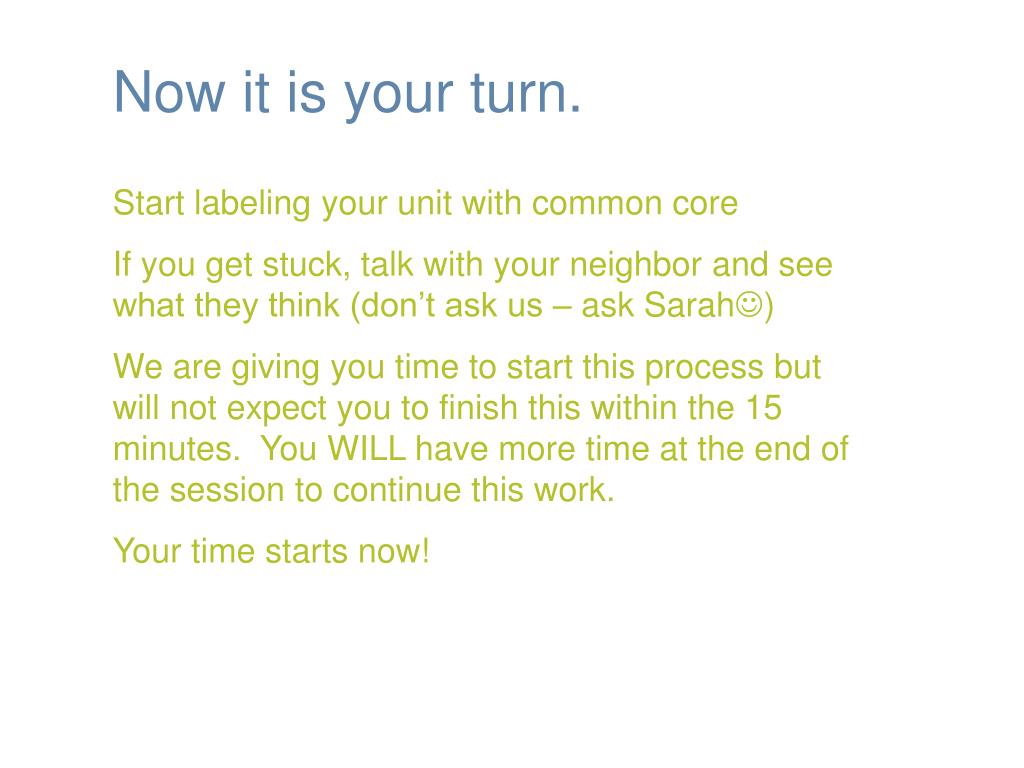 Now it is your turn.

Start labeling your unit with common core

If you get stuck, talk with your neighbor and see what they think (don’t ask us – ask Sarah☺)

We are giving you time to start this process but will not expect you to finish this within the 15 minutes.  You WILL have more time at the end of the session to continue this work.

Your time starts now!